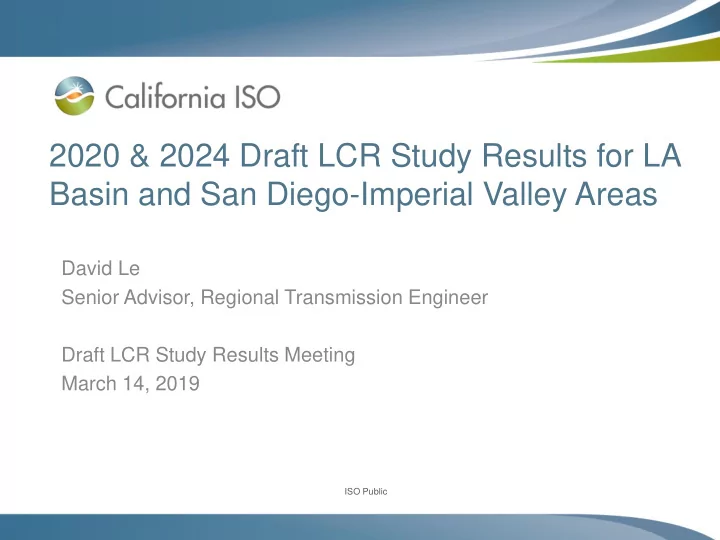 California ISO

2020 & 2024 Draft LCR Study Results for LA Basin and San Diego-Imperial Valley Areas

David Le
Senior Advisor, Regional Transmission Engineer

Draft LCR Study Results Meeting
March 14, 2019

ISO Public